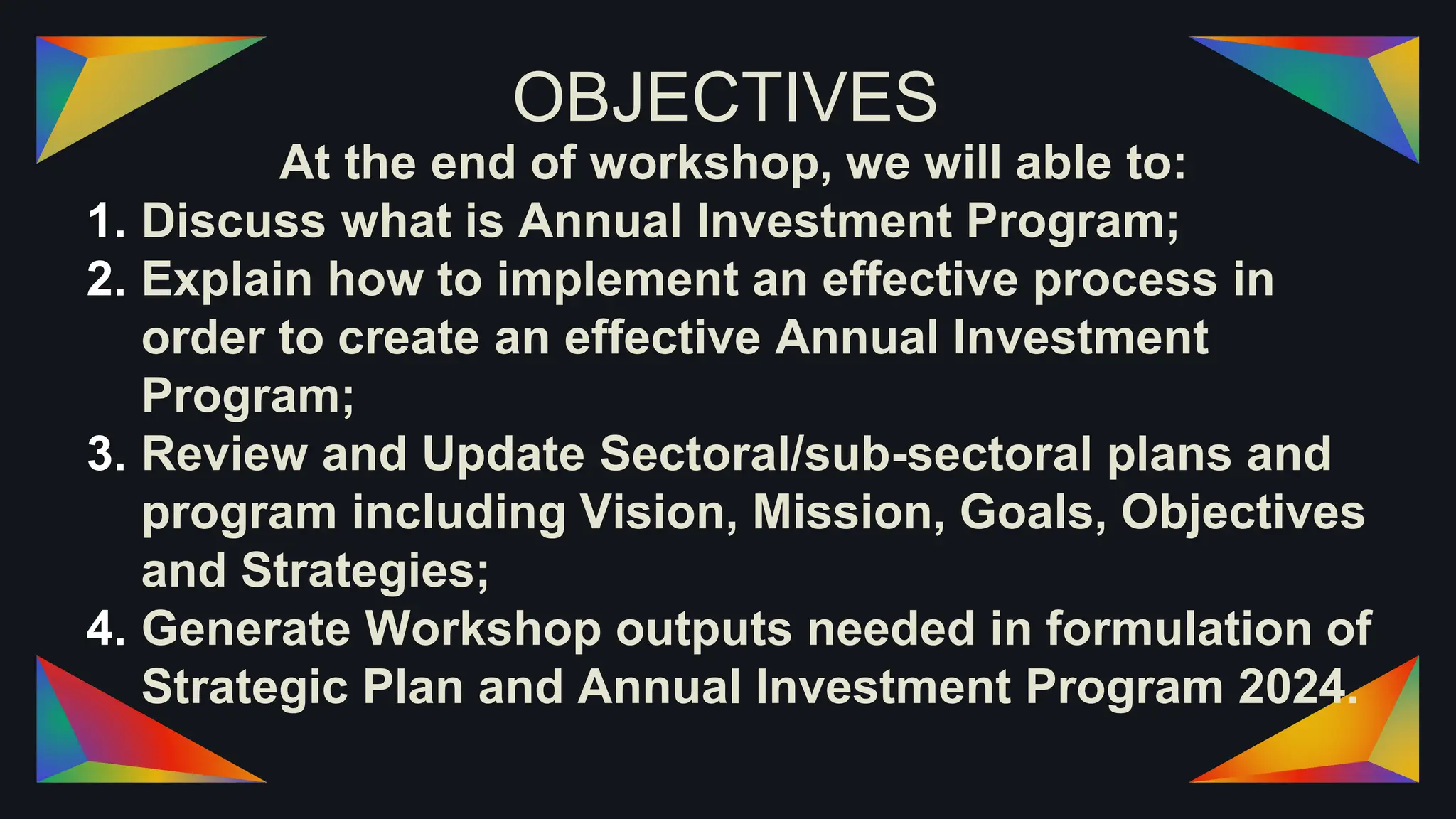 OBJECTIVES

At the end of workshop, we will able to:

1. Discuss what is Annual Investment Program;
2. Explain how to implement an effective process in order to create an effective Annual Investment Program;
3. Review and Update Sectoral/sub-sectoral plans and program including Vision, Mission, Goals, Objectives and Strategies;
4. Generate Workshop outputs needed in formulation of Strategic Plan and Annual Investment Program 2024.